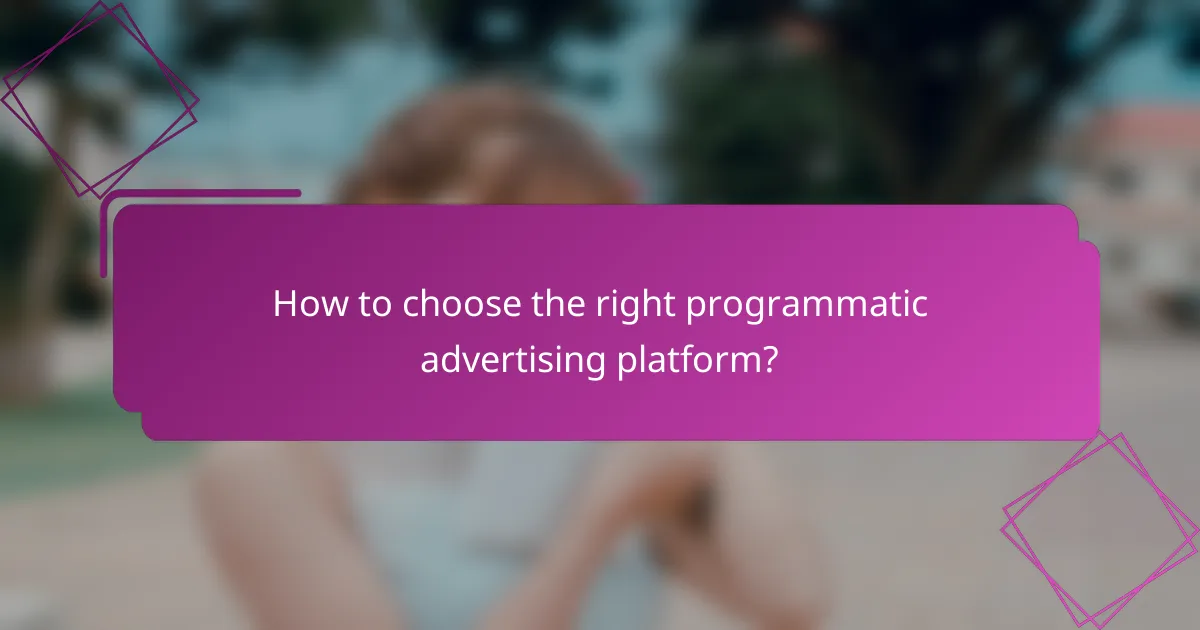 How to choose the right programmatic advertising platform?